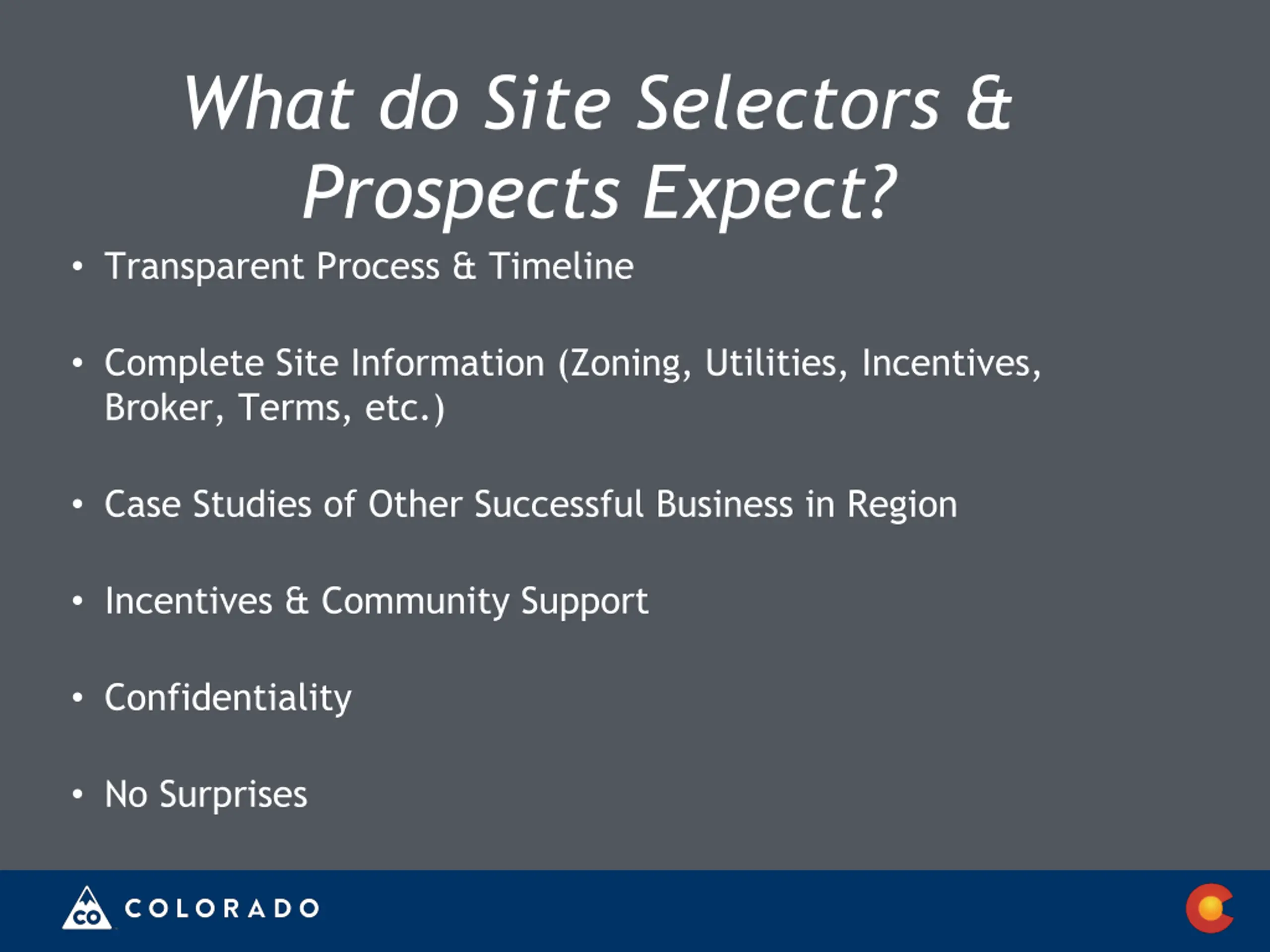 What do Site Selectors & Prospects Expect?

• Transparent Process & Timeline

• Complete Site Information (Zoning, Utilities, Incentives, Broker, Terms, etc.)

• Case Studies of Other Successful Business in Region

• Incentives & Community Support

• Confidentiality

• No Surprises

CO COLORADO